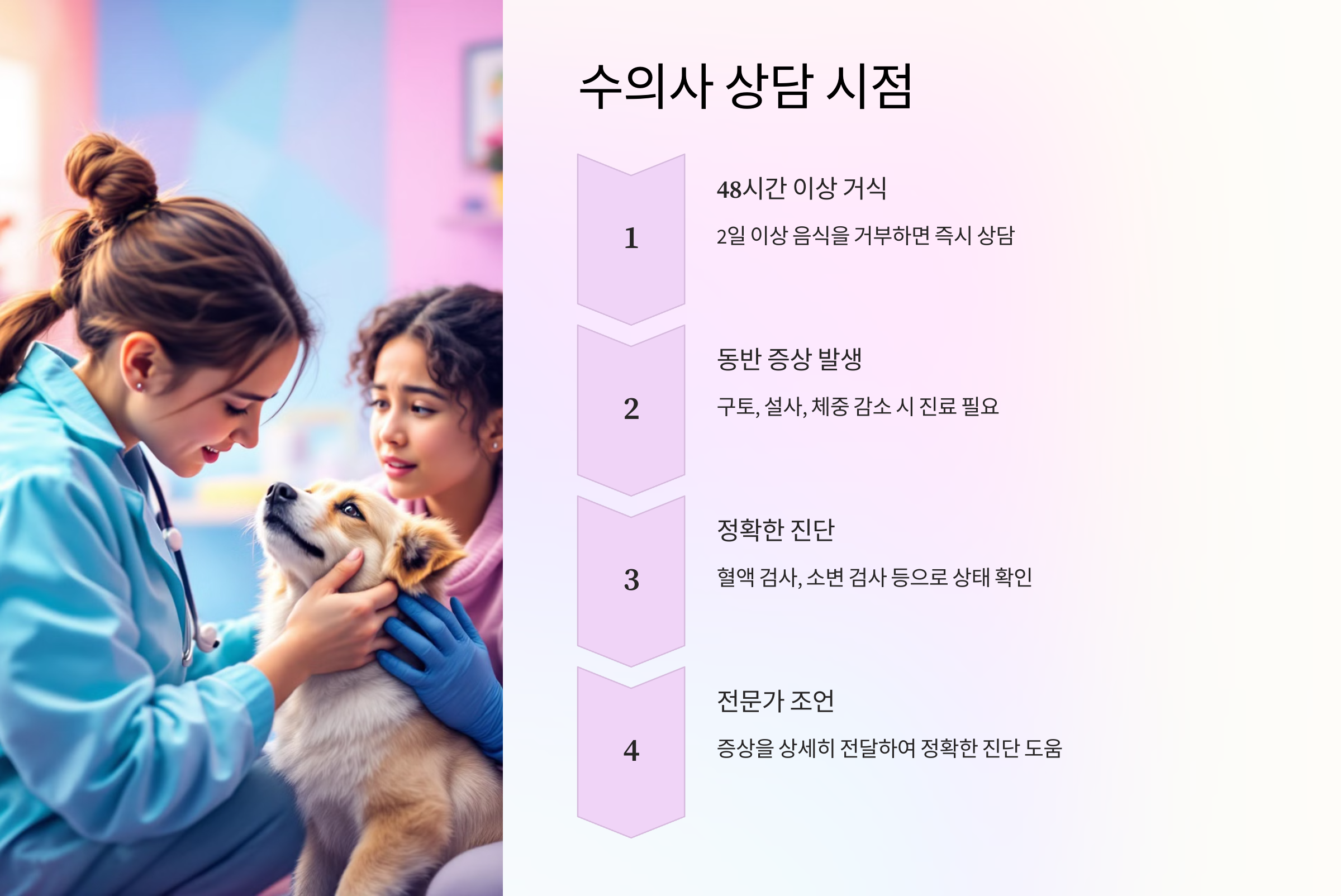 수의사 상담 시점

1

48시간 이상 거식

2일 이상 음식을 거부하면 즉시 상담

2

동반 증상 발생

구토, 설사, 체중 감소 시 진료 필요

3

정확한 진단

혈액 검사, 소변 검사 등으로 상태 확인

4

전문가 조언

증상을 상세히 전달하여 정확한 진단 도움